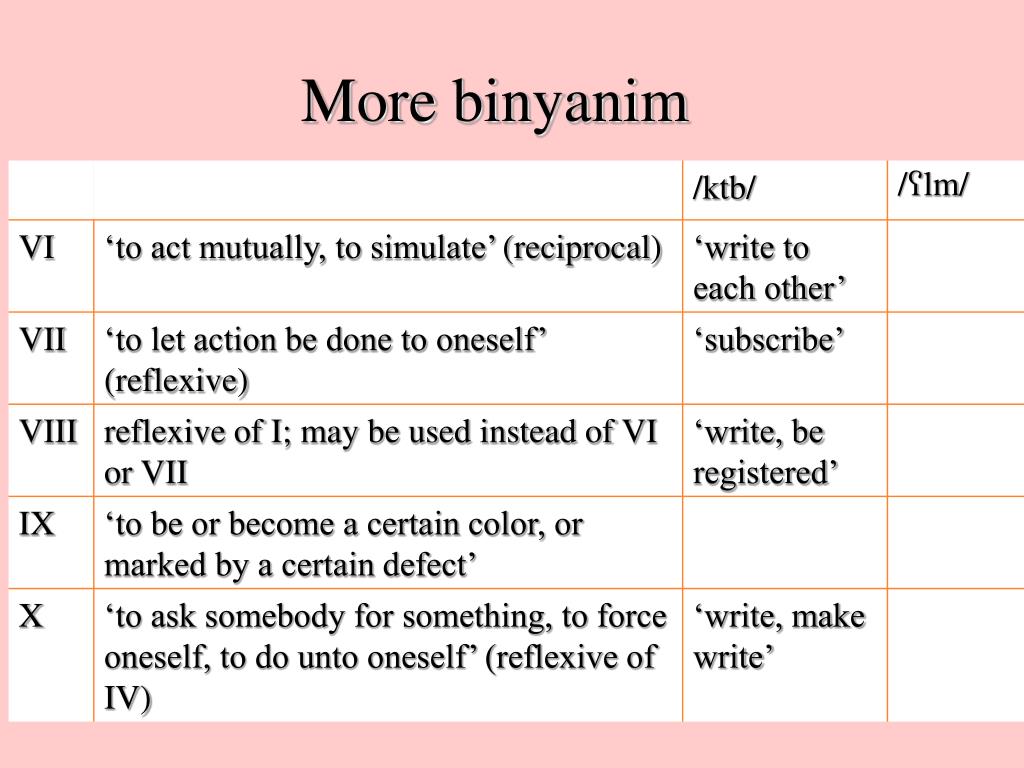 More binyanim

| | | /ktb/ | /ʕlm/ |
|---|---|---|---|
| VI | ‘to act mutually, to simulate’ (reciprocal) | ‘write to each other’ | |
| VII | ‘to let action be done to oneself’ (reflexive) | ‘subscribe’ | |
| VIII | reflexive of I; may be used instead of VI or VII | ‘write, be registered’ | |
| IX | ‘to be or become a certain color, or marked by a certain defect’ | | |
| X | ‘to ask somebody for something, to force oneself, to do unto oneself’ (reflexive of IV) | ‘write, make write’ | |